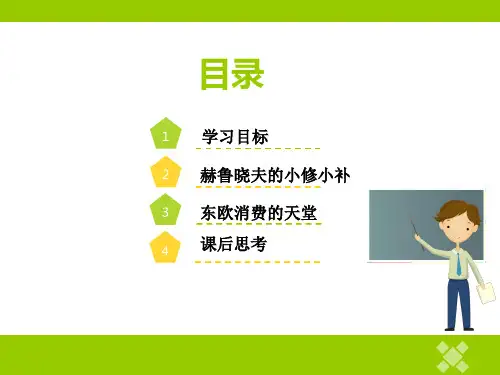 目录

1 学习目标

2 赫鲁晓夫的小修小补

3 东欧消费的天堂

4 课后思考